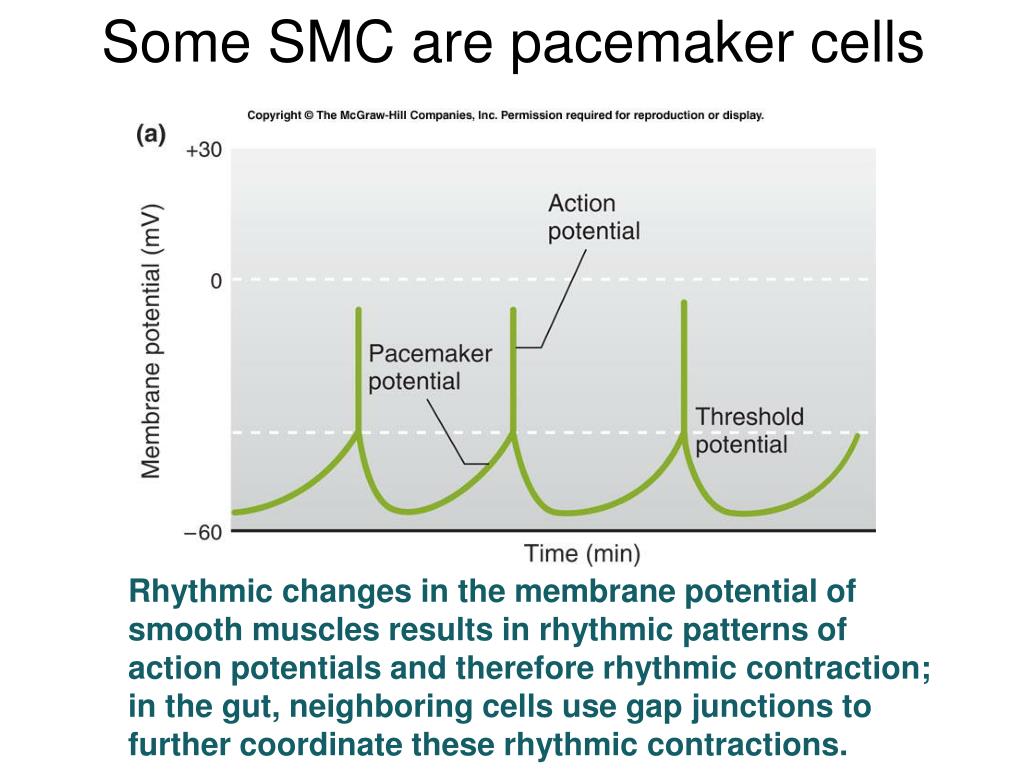 Some SMC are pacemaker cells

Copyright © The McGraw-Hill Companies, Inc. Permission required for reproduction or display.

(a)

+30

0

−60

Membrane potential (mV)

Action potential

Pacemaker potential

Threshold potential

Time (min)

Rhythmic changes in the membrane potential of smooth muscles results in rhythmic patterns of action potentials and therefore rhythmic contraction; in the gut, neighboring cells use gap junctions to further coordinate these rhythmic contractions.